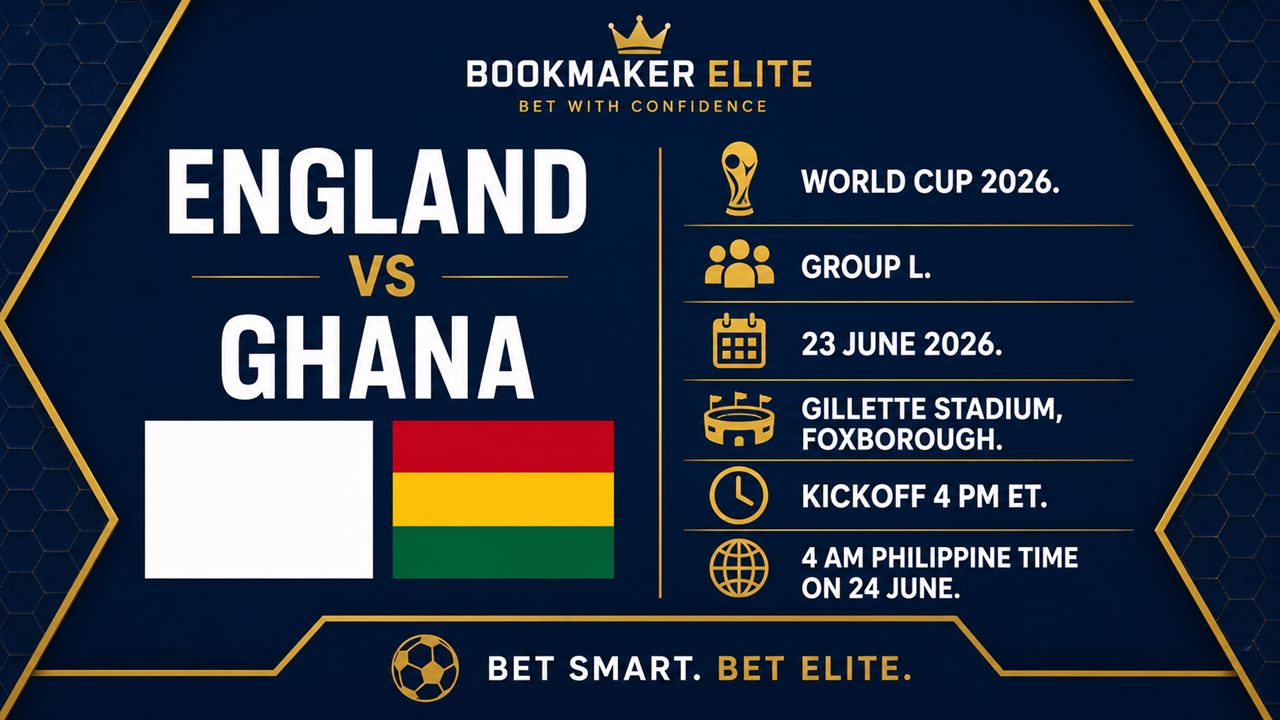 BOOKMAKER ELITE
BET WITH CONFIDENCE

ENGLAND
VS
GHANA

WORLD CUP 2026.

GROUP L.

23 JUNE 2026.

GILLETTE STADIUM, FOXBOROUGH.

KICKOFF 4 PM ET.

4 AM PHILIPPINE TIME ON 24 JUNE.

BET SMART. BET ELITE.